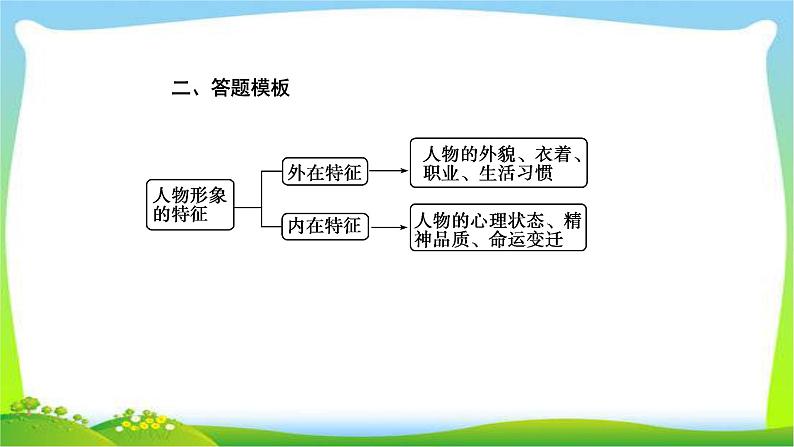 二、答题模板

人物形象的特征

外在特征

人物的外貌、衣着、职业、生活习惯

内在特征

人物的心理状态、精神品质、命运变迁